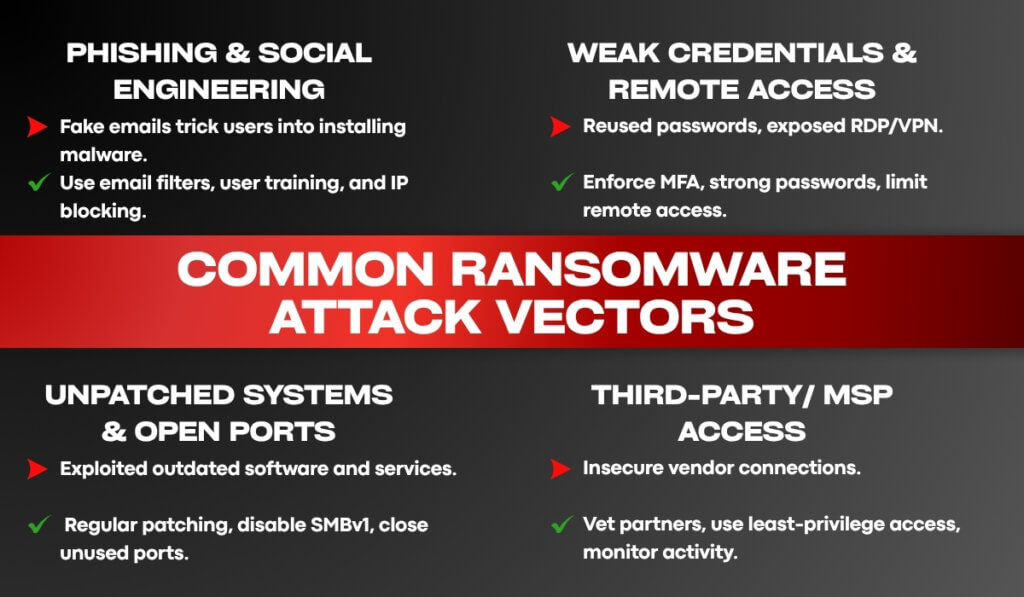 PHISHING & SOCIAL ENGINEERING

Fake emails trick users into installing malware.

Use email filters, user training, and IP blocking.

WEAK CREDENTIALS & REMOTE ACCESS

Reused passwords, exposed RDP/VPN.

Enforce MFA, strong passwords, limit remote access.

COMMON RANSOMWARE ATTACK VECTORS

UNPATCHED SYSTEMS & OPEN PORTS

Exploited outdated software and services.

Regular patching, disable SMBv1, close unused ports.

THIRD-PARTY/ MSP ACCESS

Insecure vendor connections.

Vet partners, use least-privilege access, monitor activity.